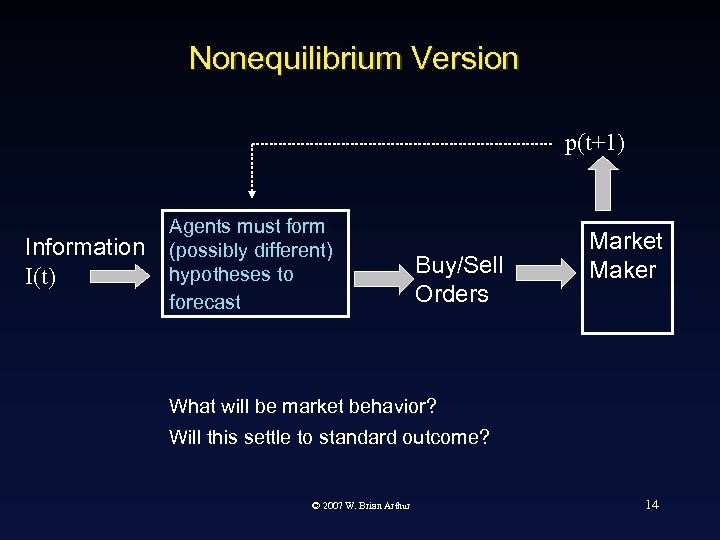 Nonequilibrium Version

p(t+1)

Information
I(t)

Agents must form (possibly different) hypotheses to forecast

Buy/Sell Orders

Market Maker

What will be market behavior?

Will this settle to standard outcome?

© 2007 W. Brian Arthur

14